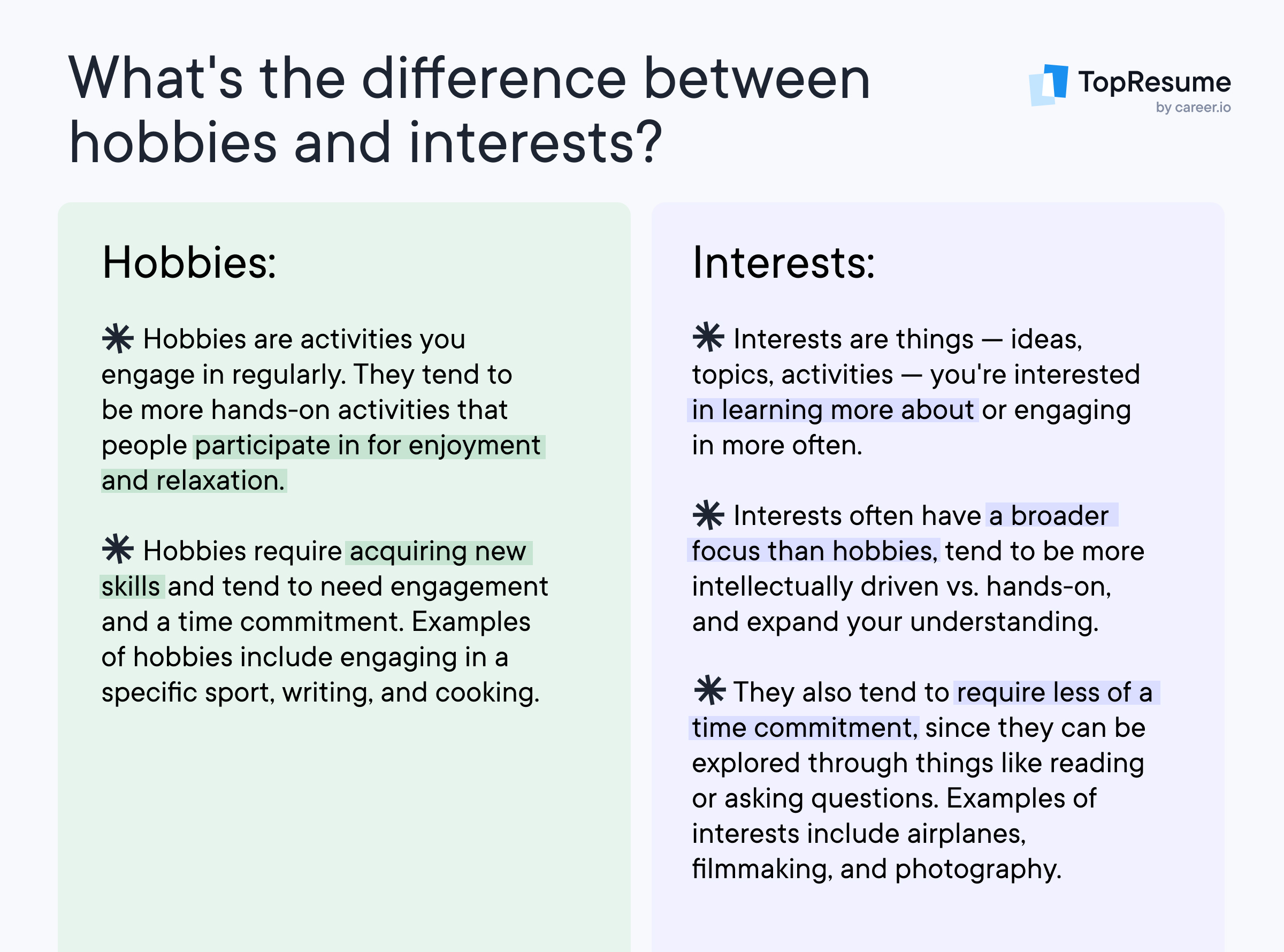 What's the difference between hobbies and interests?

TopResume
by career.io

Hobbies:

✱ Hobbies are activities you engage in regularly. They tend to be more hands-on activities that people participate in for enjoyment and relaxation.

✱ Hobbies require acquiring new skills and tend to need engagement and a time commitment. Examples of hobbies include engaging in a specific sport, writing, and cooking.

Interests:

✱ Interests are things — ideas, topics, activities — you're interested in learning more about or engaging in more often.

✱ Interests often have a broader focus than hobbies, tend to be more intellectually driven vs. hands-on, and expand your understanding.

✱ They also tend to require less of a time commitment, since they can be explored through things like reading or asking questions. Examples of interests include airplanes, filmmaking, and photography.